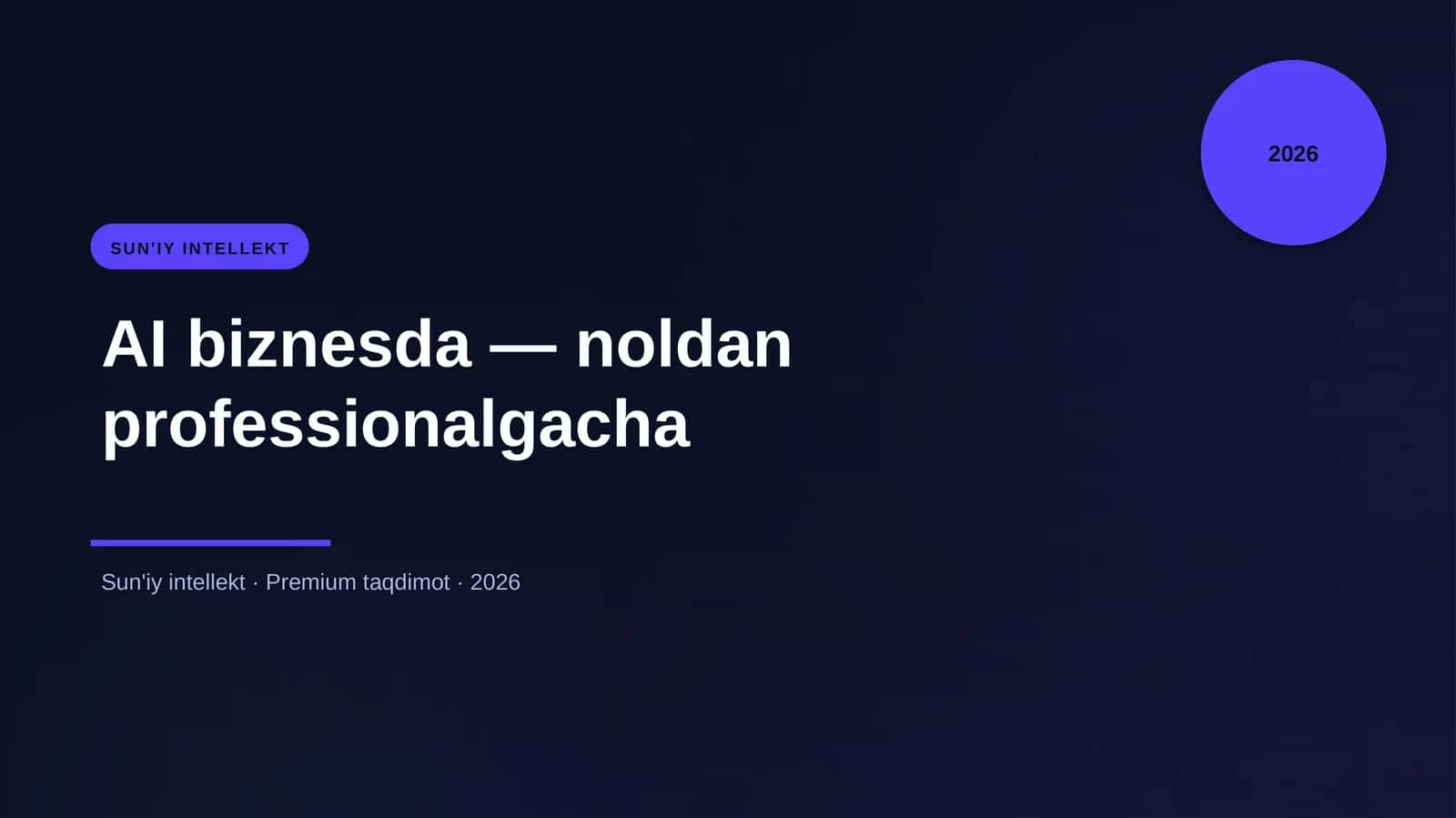 2026

SUN'IY INTELLEKT

AI biznesda — noldan professionalgacha

Sun'iy intellekt · Premium taqdimot · 2026